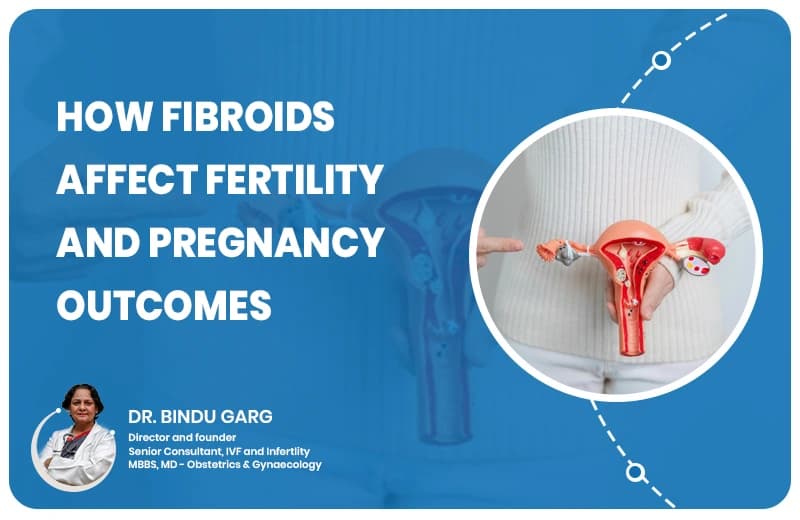 HOW FIBROIDS AFFECT FERTILITY AND PREGNANCY OUTCOMES

DR. BINDU GARG
Director and founder
Senior Consultant, IVF and Infertility
MBBS, MD - Obstetrics & Gynaecology